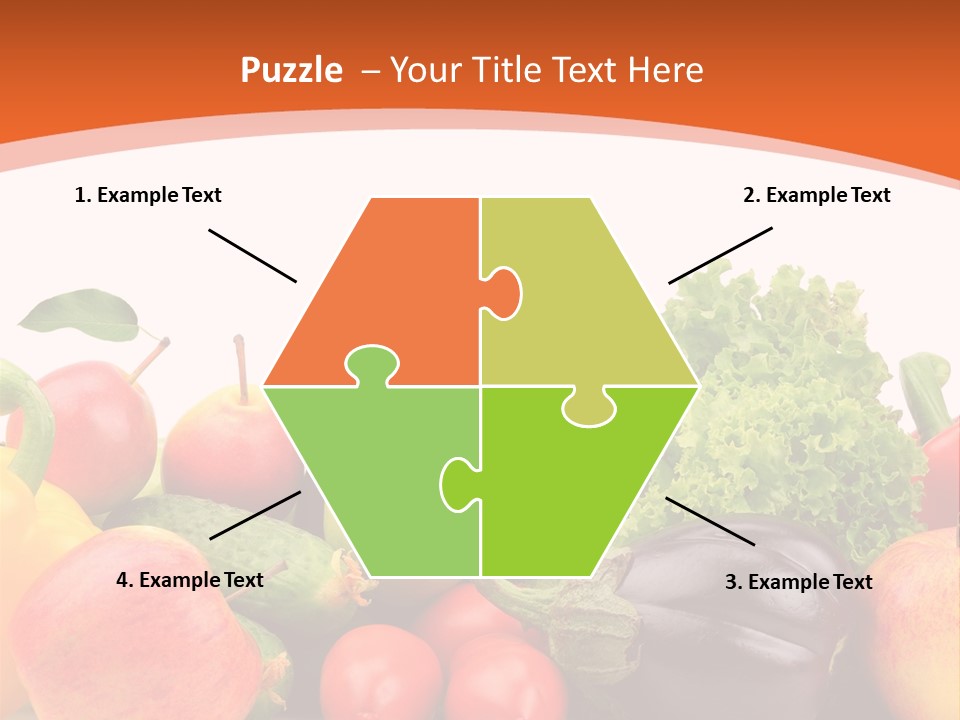 Puzzle – Your Title Text Here

1. Example Text

2. Example Text

4. Example Text

3. Example Text